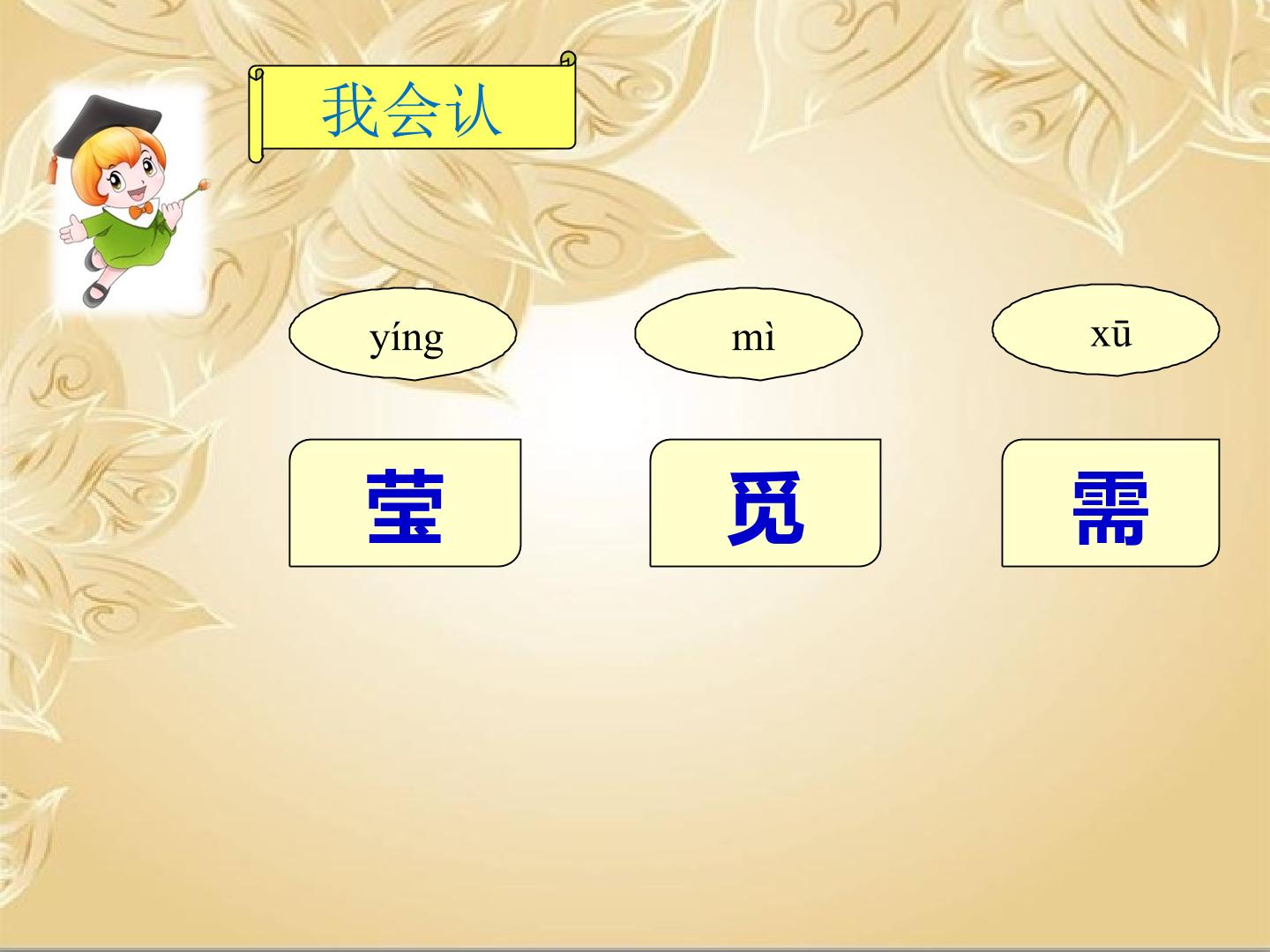 我会认

yíng

mì

xū

莹

觅

需